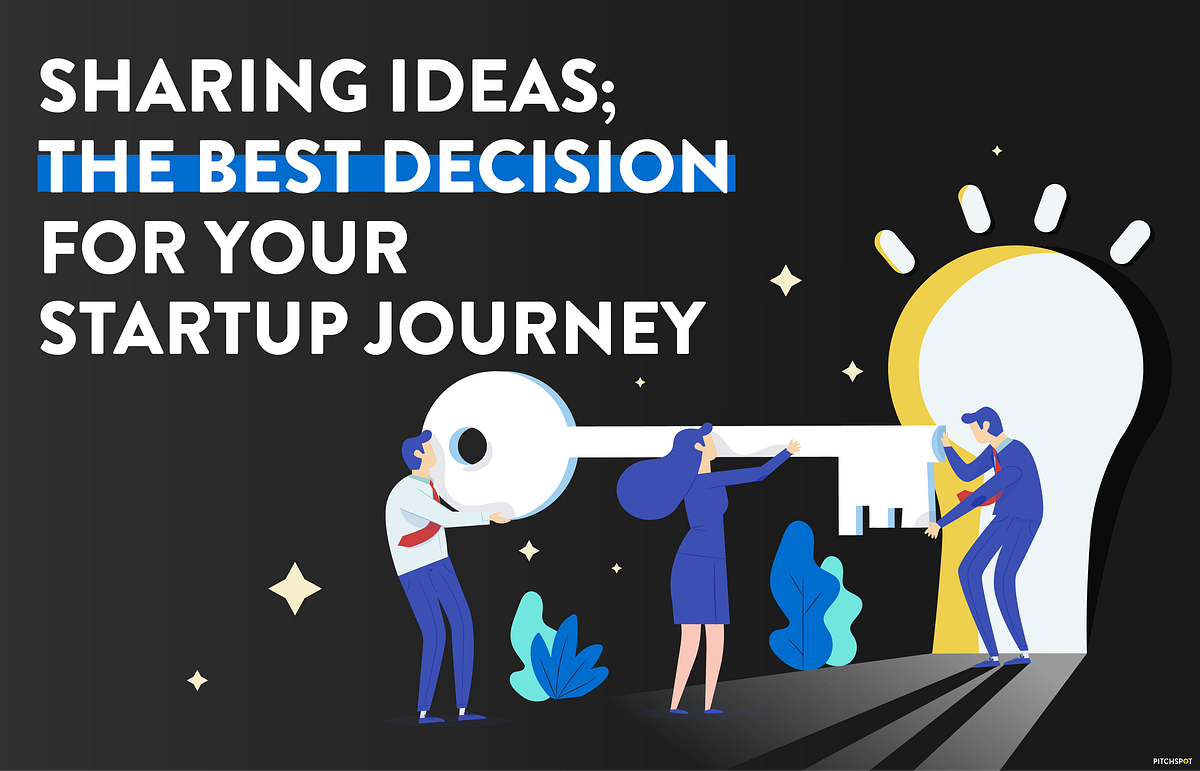 SHARING IDEAS;
THE BEST DECISION
FOR YOUR
STARTUP JOURNEY

PITCHSPOT